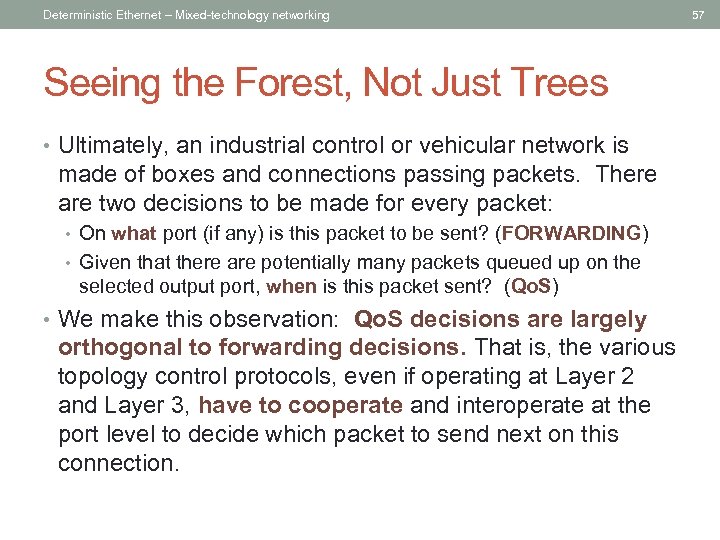 Deterministic Ethernet – Mixed-technology networking

57

Seeing the Forest, Not Just Trees

• Ultimately, an industrial control or vehicular network is made of boxes and connections passing packets. There are two decisions to be made for every packet:
  • On what port (if any) is this packet to be sent? (FORWARDING)
  • Given that there are potentially many packets queued up on the selected output port, when is this packet sent? (QoS)
• We make this observation: QoS decisions are largely orthogonal to forwarding decisions. That is, the various topology control protocols, even if operating at Layer 2 and Layer 3, have to cooperate and interoperate at the port level to decide which packet to send next on this connection.